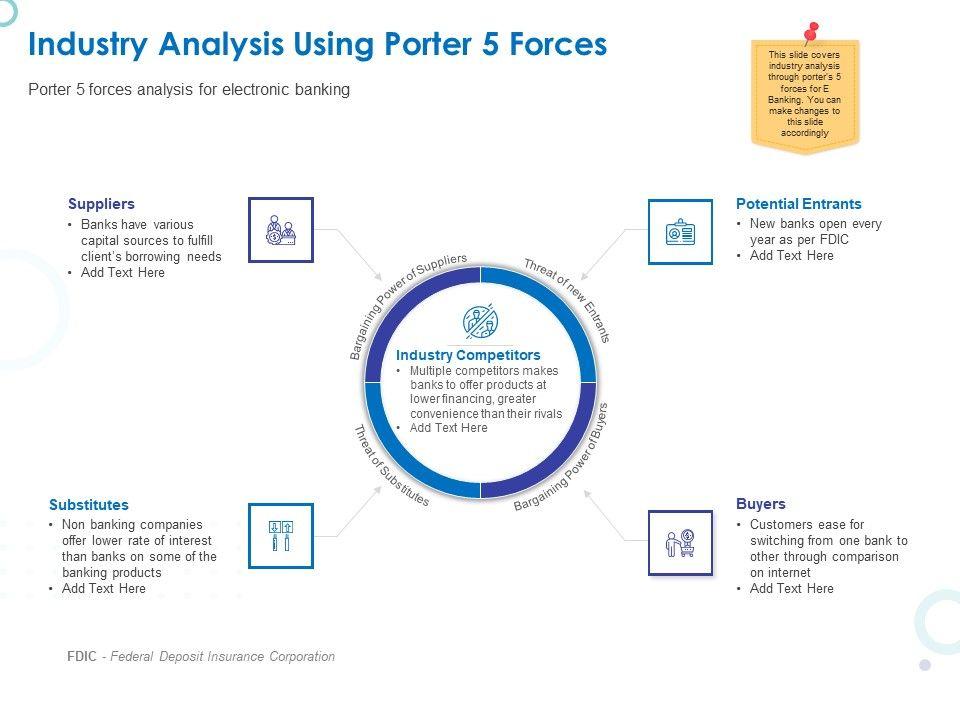 Industry Analysis Using Porter 5 Forces

Porter 5 forces analysis for electronic banking

This slide covers industry analysis through porter's 5 forces for E Banking. You can make changes to this slide accordingly

Suppliers
• Banks have various capital sources to fulfill client's borrowing needs
• Add Text Here

Potential Entrants
• New banks open every year as per FDIC
• Add Text Here

Bargaining Power of Suppliers

Threat of new Entrants

Industry Competitors
• Multiple competitors makes banks to offer products at lower financing, greater convenience than their rivals
• Add Text Here

Threat of Substitutes

Bargaining Power of Buyers

Substitutes
• Non banking companies offer lower rate of interest than banks on some of the banking products
• Add Text Here

Buyers
• Customers ease for switching from one bank to other through comparison on internet
• Add Text Here

FDIC - Federal Deposit Insurance Corporation